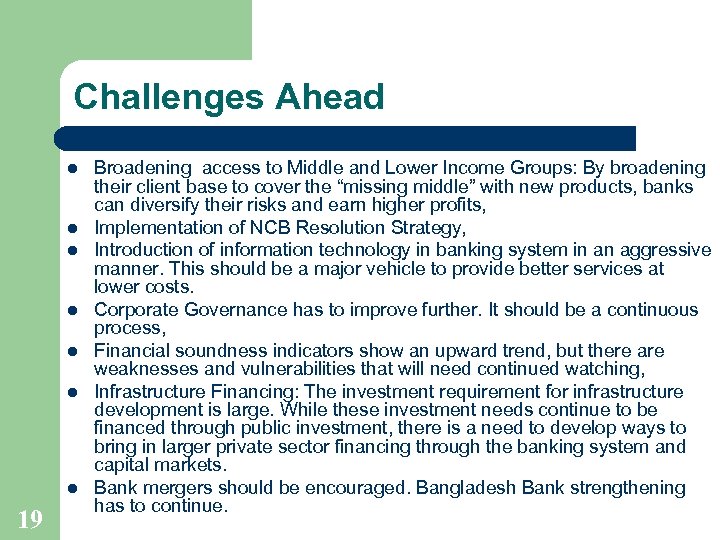 Challenges Ahead

- Broadening  access to Middle and Lower Income Groups: By broadening their client base to cover the “missing middle” with new products, banks can diversify their risks and earn higher profits,
- Implementation of NCB Resolution Strategy,
- Introduction of information technology in banking system in an aggressive manner. This should be a major vehicle to provide better services at lower costs.
- Corporate Governance has to improve further. It should be a continuous process,
- Financial soundness indicators show an upward trend, but there are weaknesses and vulnerabilities that will need continued watching,
- Infrastructure Financing: The investment requirement for infrastructure development is large. While these investment needs continue to be financed through public investment, there is a need to develop ways to bring in larger private sector financing through the banking system and capital markets.
- Bank mergers should be encouraged. Bangladesh Bank strengthening has to continue.

19